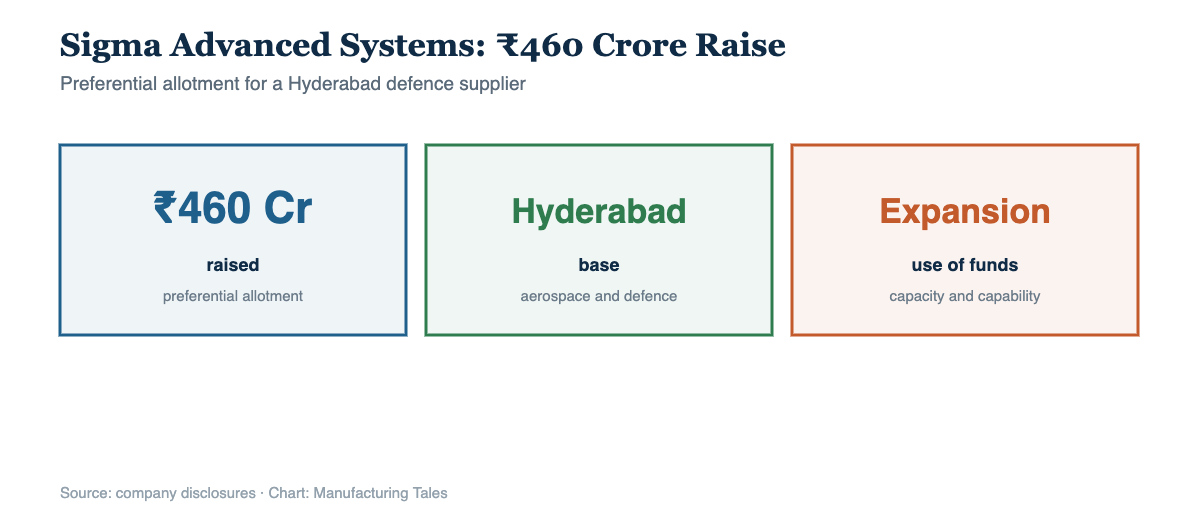 Sigma Advanced Systems: ₹460 Crore Raise

Preferential allotment for a Hyderabad defence supplier

₹460 Cr
raised
preferential allotment

Hyderabad
base
aerospace and defence

Expansion
use of funds
capacity and capability

Source: company disclosures · Chart: Manufacturing Tales